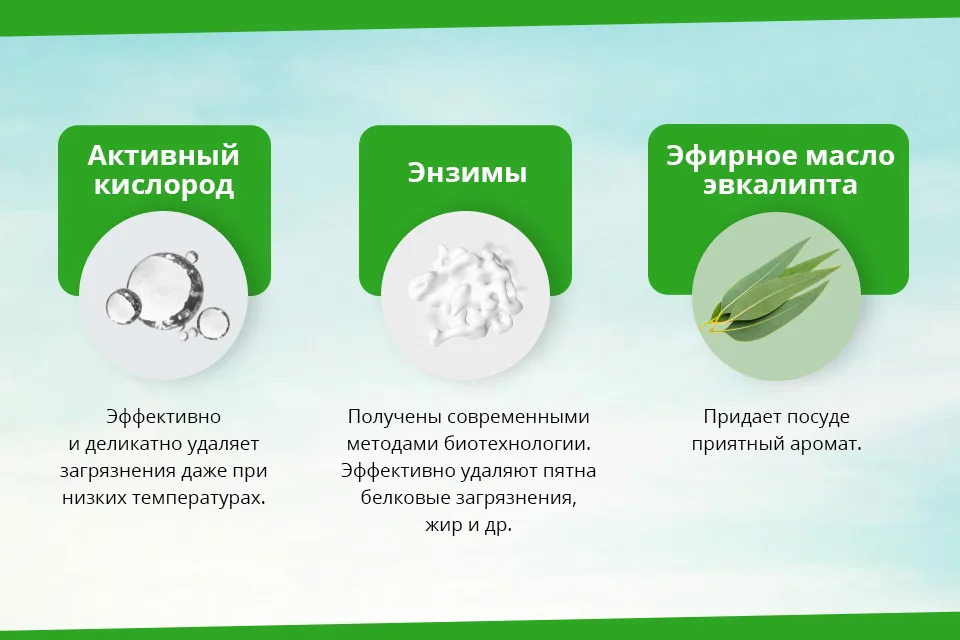 Активный кислород

Эффективно и деликатно удаляет загрязнения даже при низких температурах.

Энзимы

Получены современными методами биотехнологии. Эффективно удаляют пятна белковые загрязнения, жир и др.

Эфирное масло эвкалипта

Придает посуде приятный аромат.